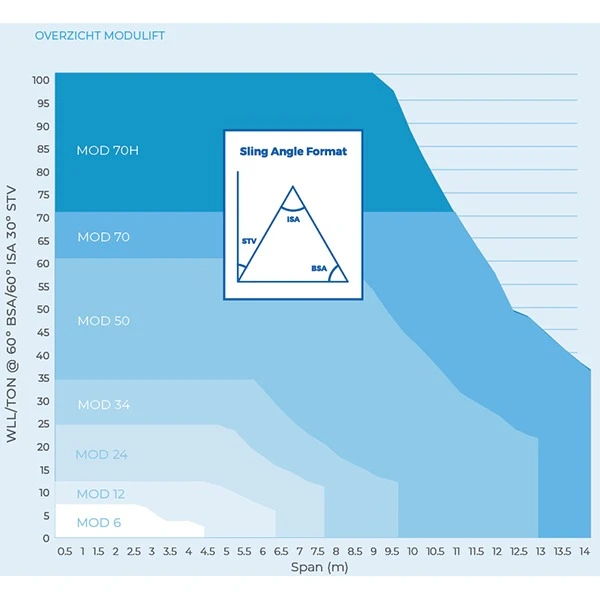 OVERZICHT MODULIFT

WLL/TON @ 60° BSA/60° ISA 30° STV

100
95
90
85
80
75
70
65
60
55
50
45
40
35
30
25
20
15
10
5
0

MOD 70H
MOD 70
MOD 50
MOD 34
MOD 24
MOD 12
MOD 6

Sling Angle Format
ISA
STV
BSA

0.5 1 1.5 2 2.5 3 3.5 4 4.5 5 5.5 6 6.5 7 7.5 8 8.5 9 9.5 10 10.5 11 11.5 12 12.5 13 13.5 14

Span (m)